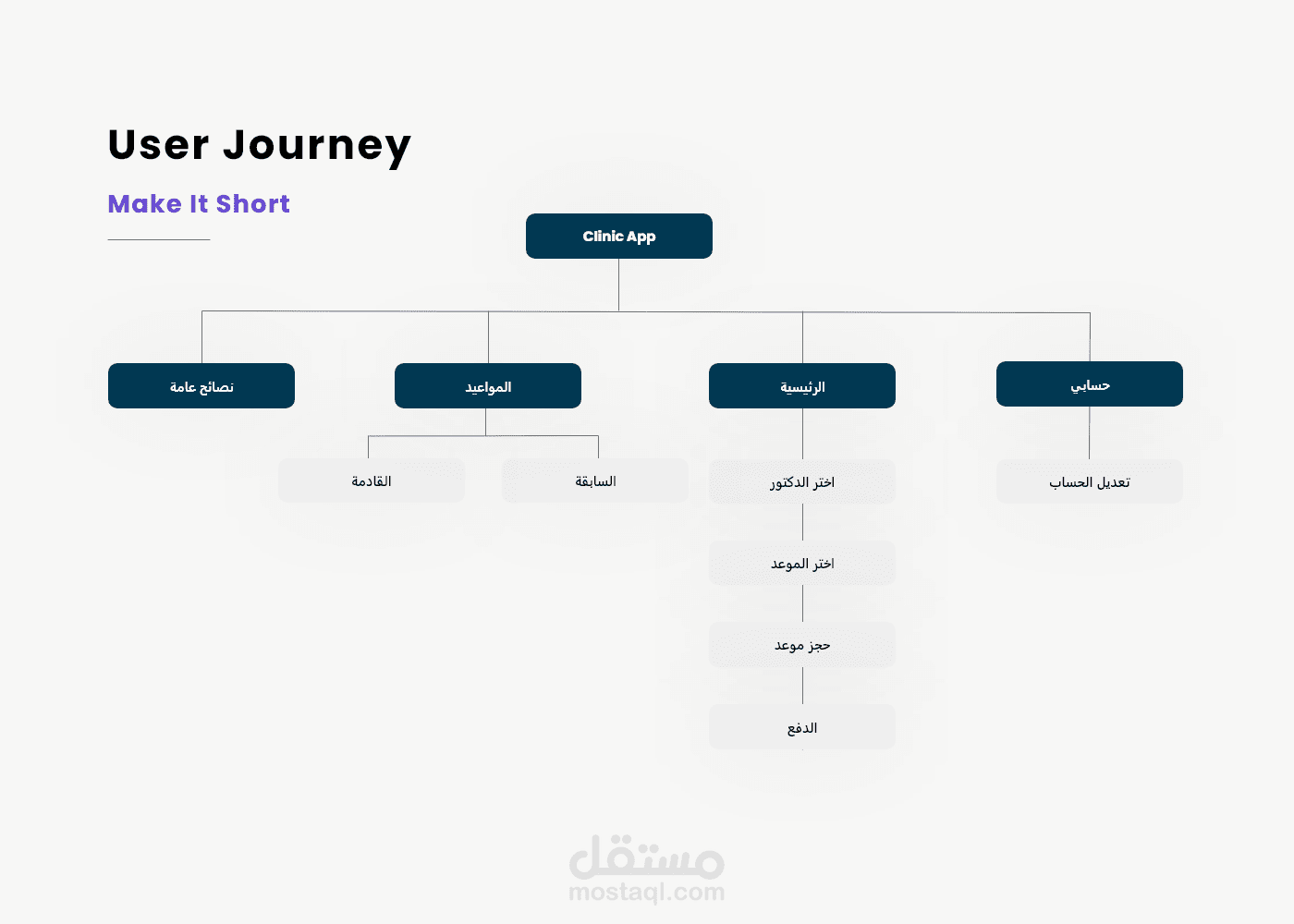 User Journey

Make It Short

Clinic App

حسابي

الرئيسية

المواعيد

نصائح عامة

تعديل الحساب

اختر الدكتور

اختر الموعد

حجز موعد

الدفع

السابقة

القادمة

مستقل
mostaql.com